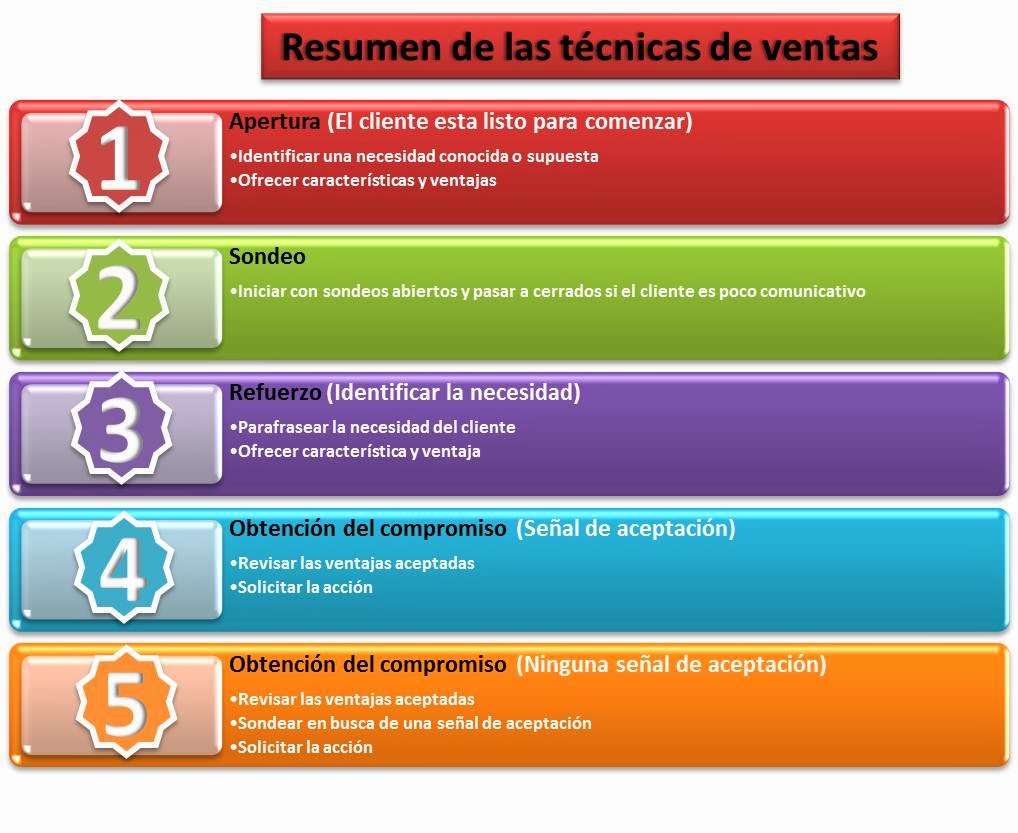 Resumen de las técnicas de ventas

1

Apertura (El cliente esta listo para comenzar)

•Identificar una necesidad conocida o supuesta
•Ofrecer características y ventajas

2

Sondeo

•Iniciar con sondeos abiertos y pasar a cerrados si el cliente es poco comunicativo

3

Refuerzo (Identificar la necesidad)

•Parafrasear la necesidad del cliente
•Ofrecer característica y ventaja

4

Obtención del compromiso (Señal de aceptación)

•Revisar las ventajas aceptadas
•Solicitar la acción

5

Obtención del compromiso (Ninguna señal de aceptación)

•Revisar las ventajas aceptadas
•Sondear en busca de una señal de aceptación
•Solicitar la acción